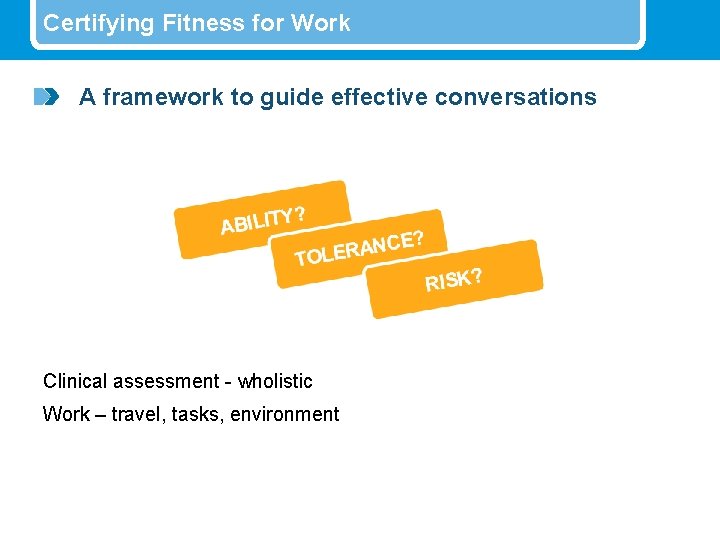 Certifying Fitness for Work

A framework to guide effective conversations

ABILITY?

TOLERANCE?

RISK?

Clinical assessment - wholistic

Work – travel, tasks, environment